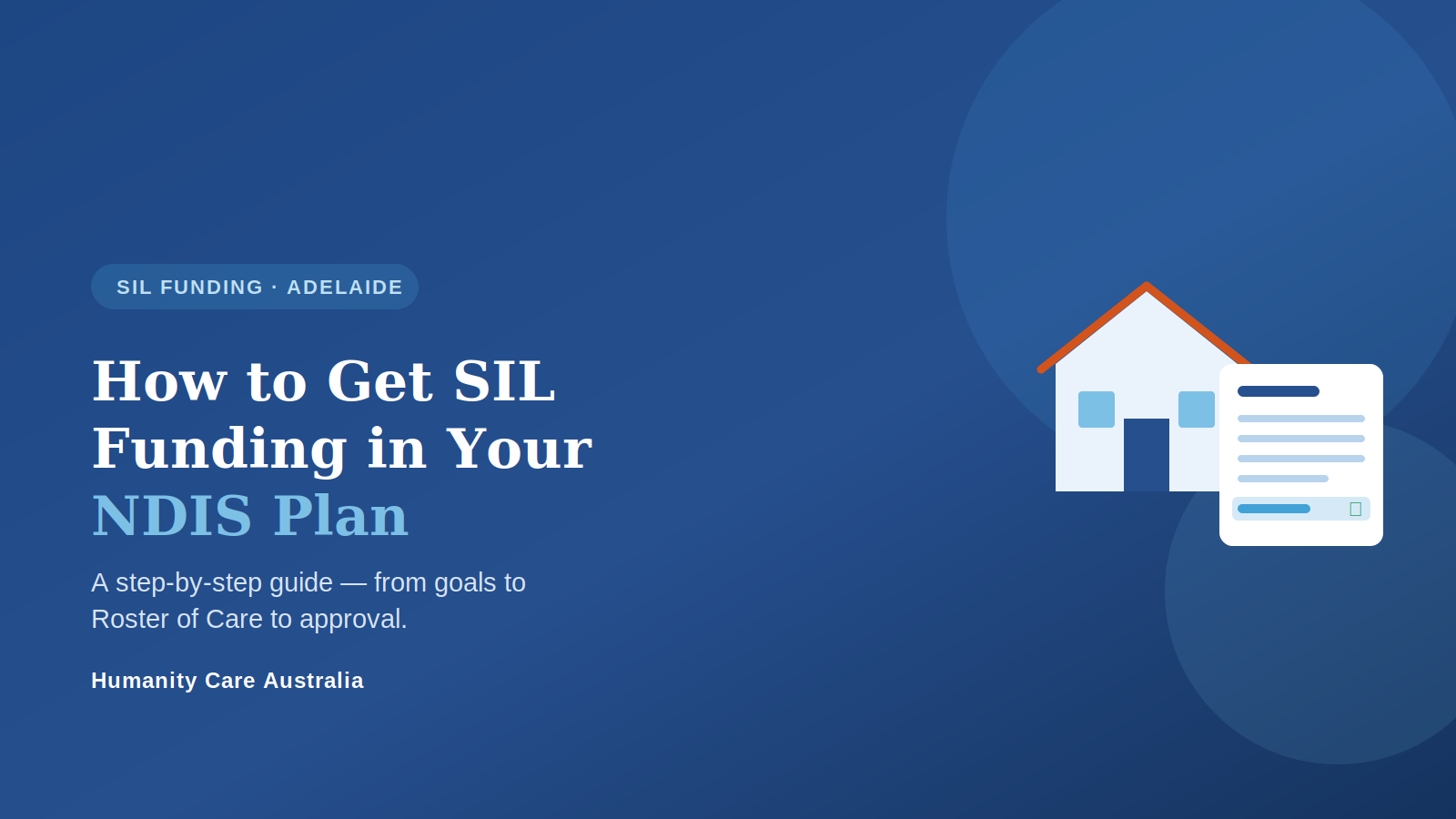 SIL FUNDING · ADELAIDE

How to Get SIL Funding in Your NDIS Plan

A step-by-step guide — from goals to Roster of Care to approval.

Humanity Care Australia